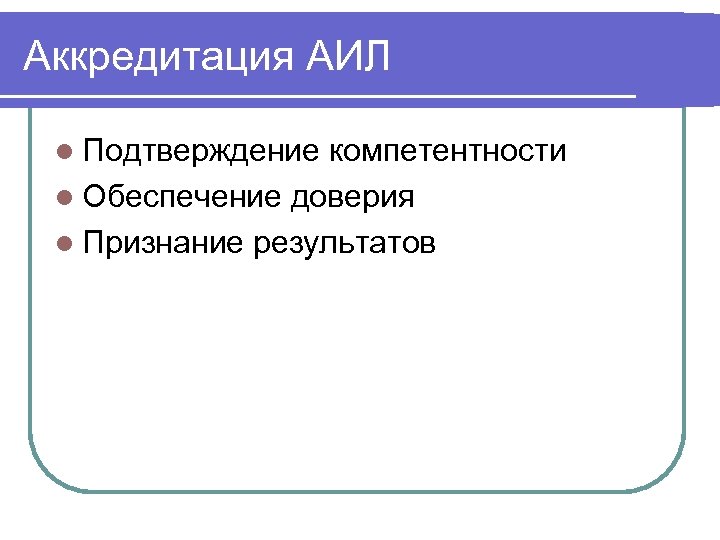 Аккредитация АИЛ

- Подтверждение компетентности
- Обеспечение доверия
- Признание результатов